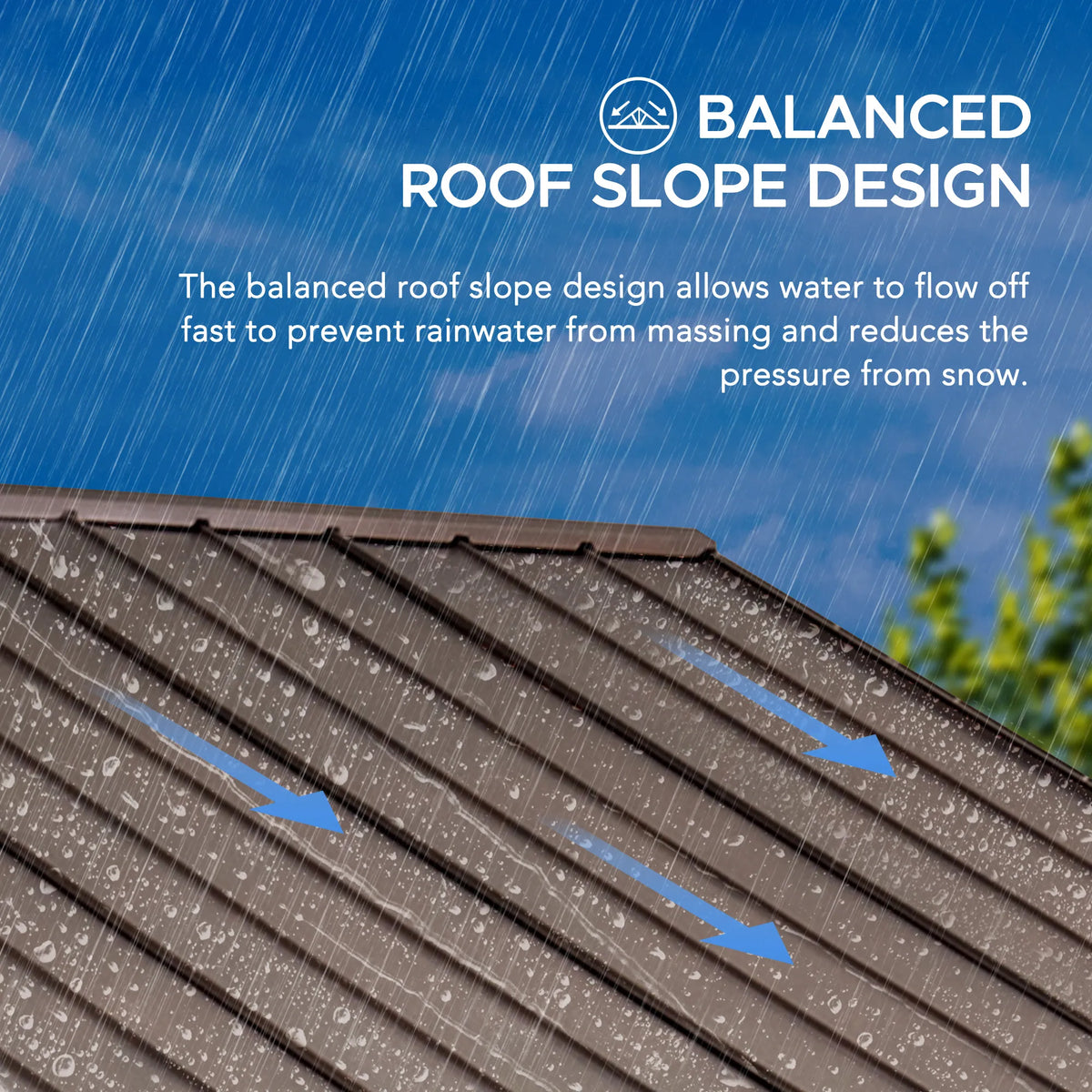 BALANCED ROOF SLOPE DESIGN

The balanced roof slope design allows water to flow off fast to prevent rainwater from massing and reduces the pressure from snow.